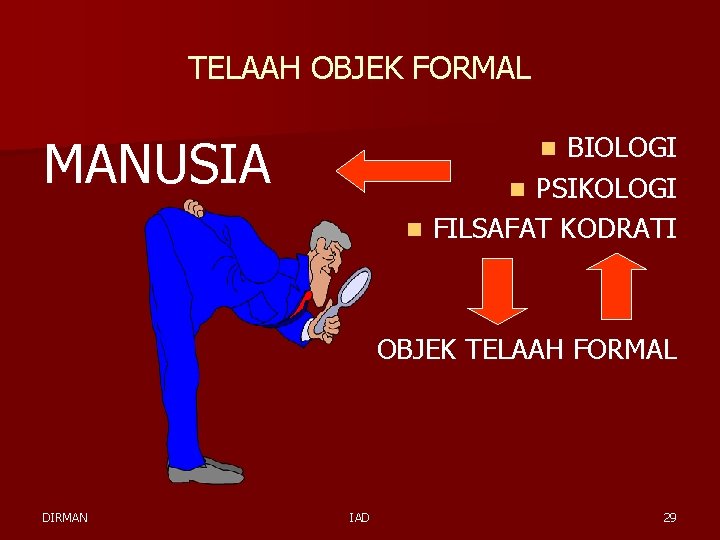 TELAAH OBJEK FORMAL

MANUSIA

- BIOLOGI
- PSIKOLOGI
- FILSAFAT KODRATI

OBJEK TELAAH FORMAL

DIRMAN

IAD

29